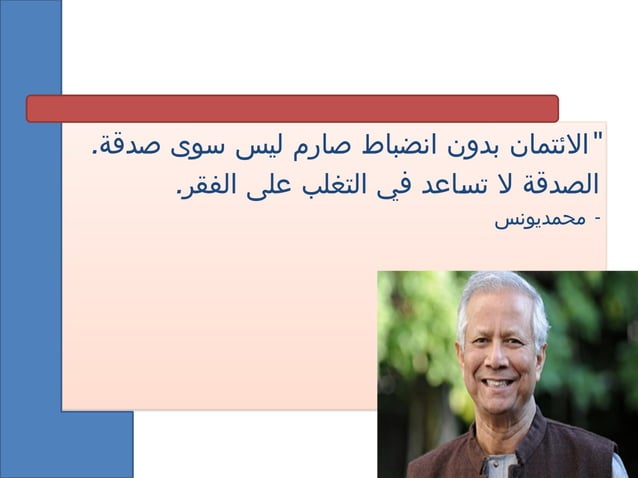 "الائتمان بدون انضباط صارم ليس سوى صدقة. الصدقة لا تساعد في التغلب على الفقر.
- محمديونس